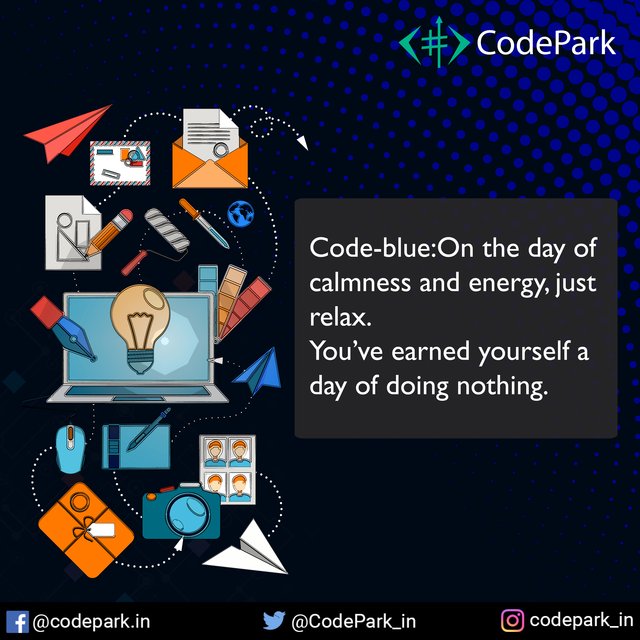 CodePark

Code-blue:On the day of calmness and energy, just relax.
You've earned yourself a day of doing nothing.

@codepark.in @CodePark_in codepark_in